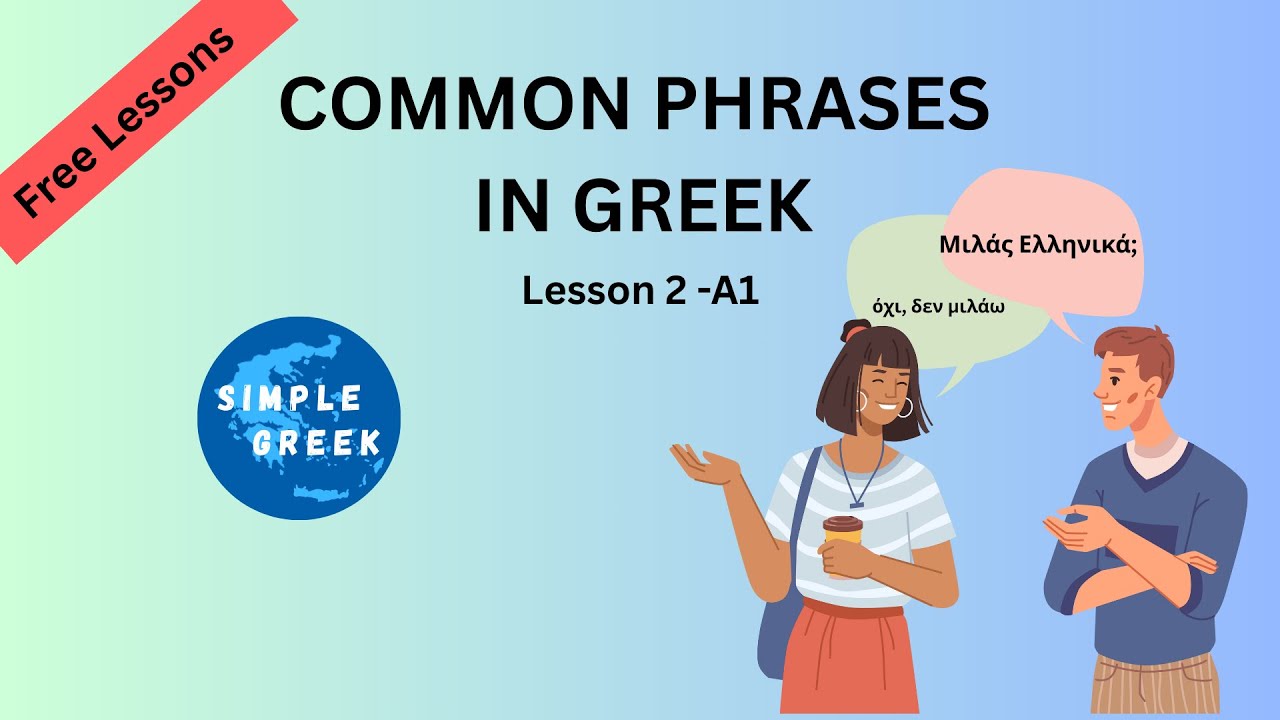 Free Lessons

COMMON PHRASES IN GREEK

Lesson 2 -A1

SIMPLE GREEK

Μιλάς Ελληνικά;

όχι, δεν μιλάω